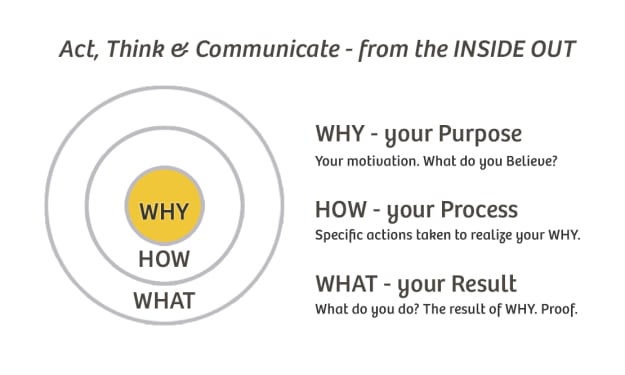 Act, Think & Communicate - from the INSIDE OUT

WHY

HOW

WHAT

WHY - your Purpose
Your motivation. What do you Believe?

HOW - your Process
Specific actions taken to realize your WHY.

WHAT - your Result
What do you do? The result of WHY. Proof.